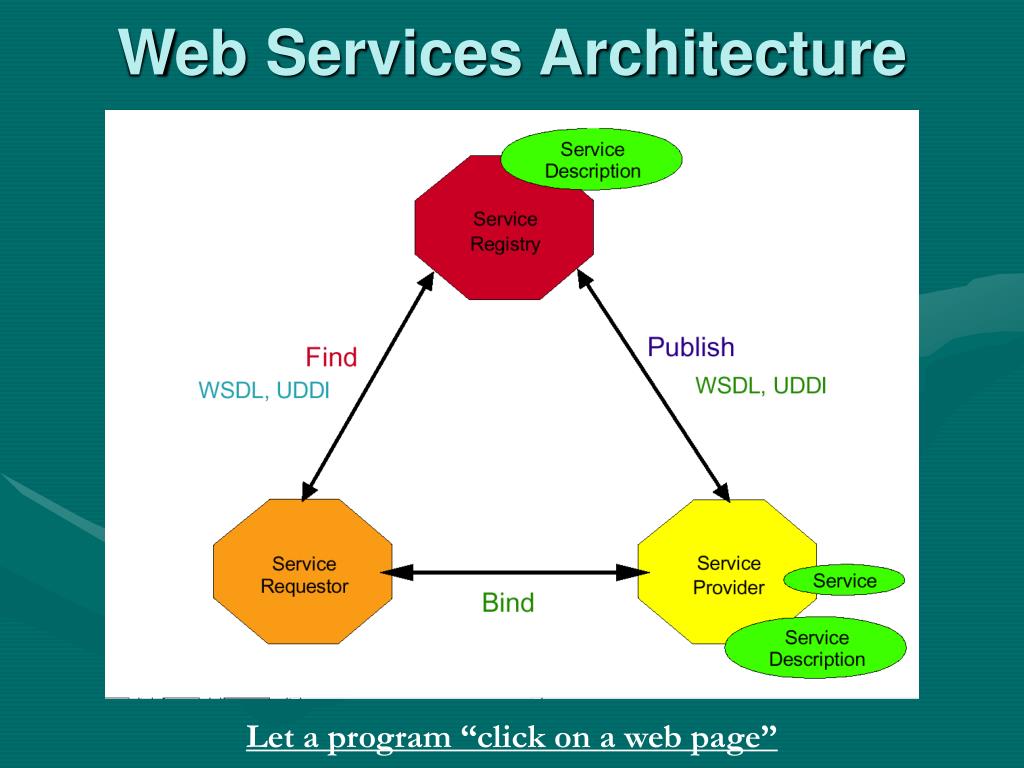 Web Services Architecture

Service Description

Service Registry

Find

WSDL, UDDI

Publish

WSDL, UDDI

Service Requestor

Bind

Service Provider

Service

Service Description

Let a program “click on a web page”